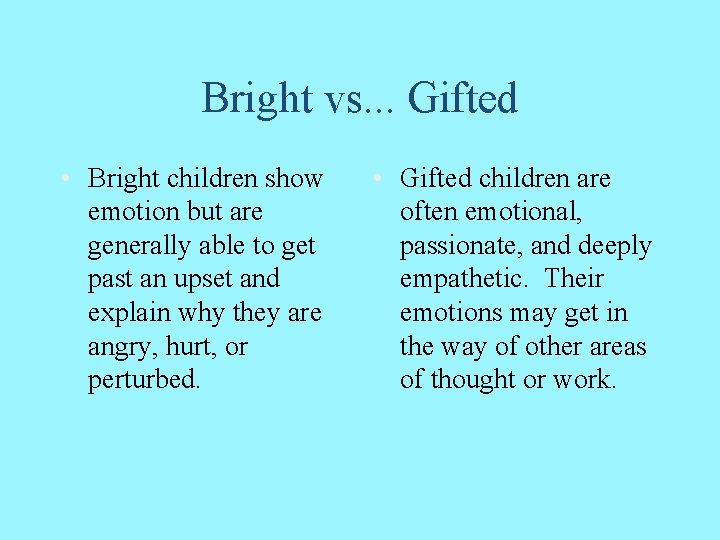 Bright vs... Gifted

• Bright children show emotion but are generally able to get past an upset and explain why they are angry, hurt, or perturbed.

• Gifted children are often emotional, passionate, and deeply empathetic. Their emotions may get in the way of other areas of thought or work.